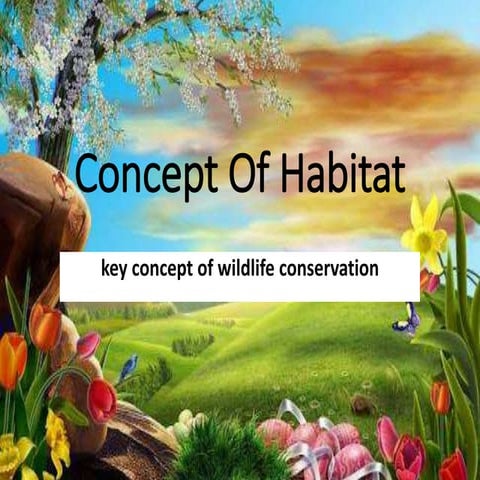 Concept Of Habitat

key concept of wildlife conservation